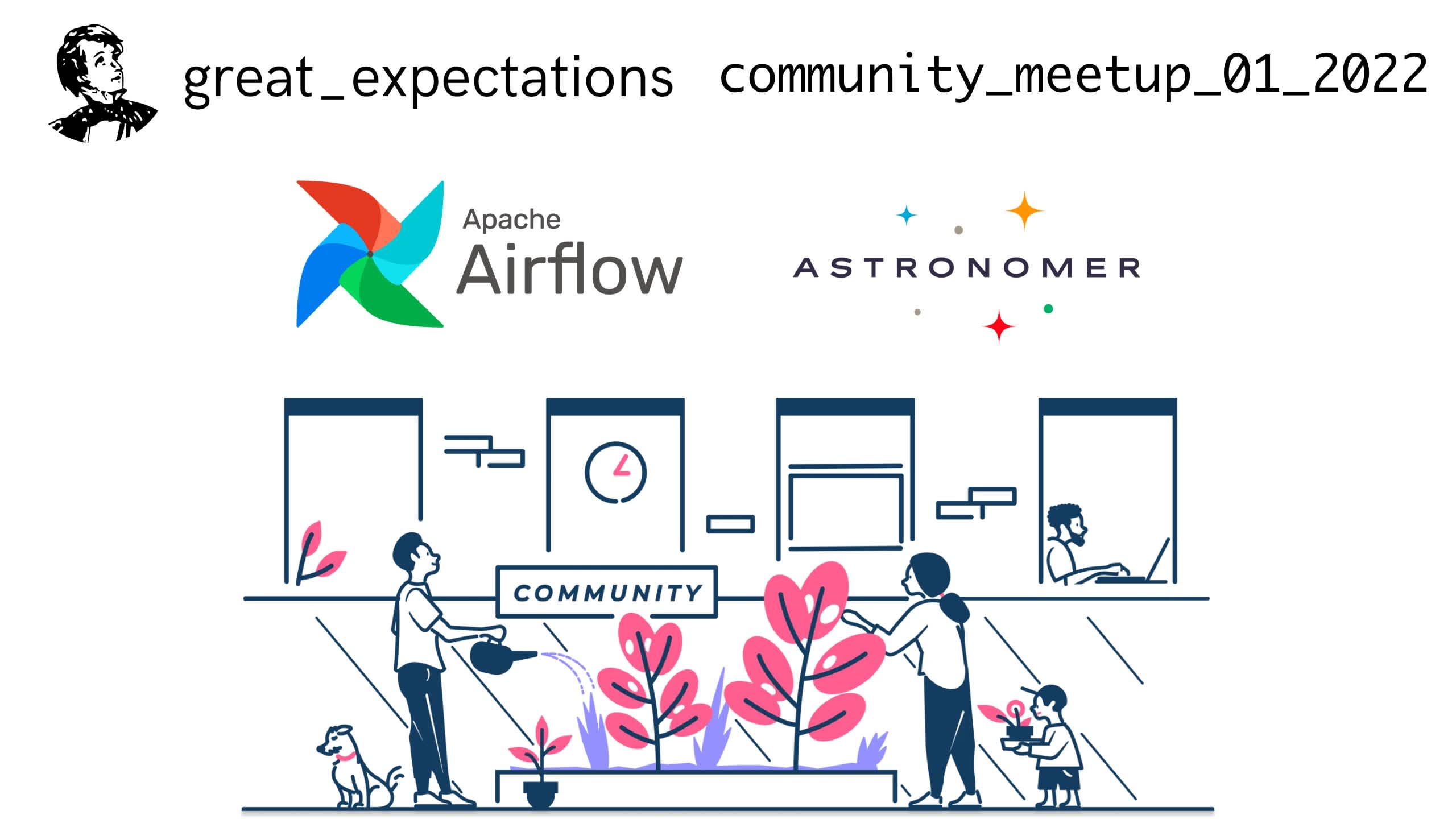 great_expectations community_meetup_01_2022

Apache Airflow

ASTRONOMER

COMMUNITY